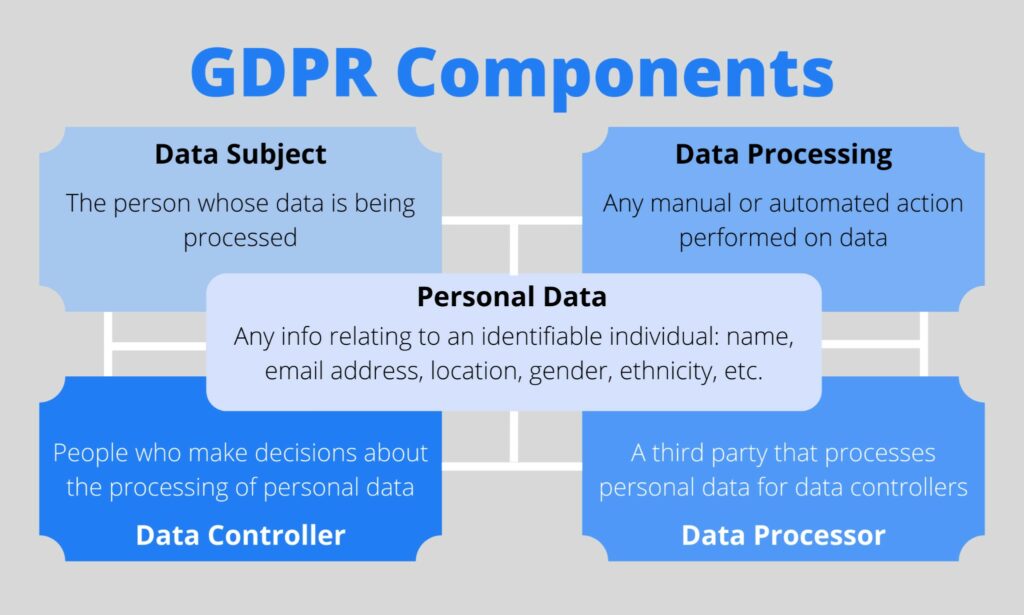 GDPR Components

Data Subject

The person whose data is being processed

Data Processing

Any manual or automated action performed on data

Personal Data

Any info relating to an identifiable individual: name, email address, location, gender, ethnicity, etc.

People who make decisions about the processing of personal data

Data Controller

A third party that processes personal data for data controllers

Data Processor